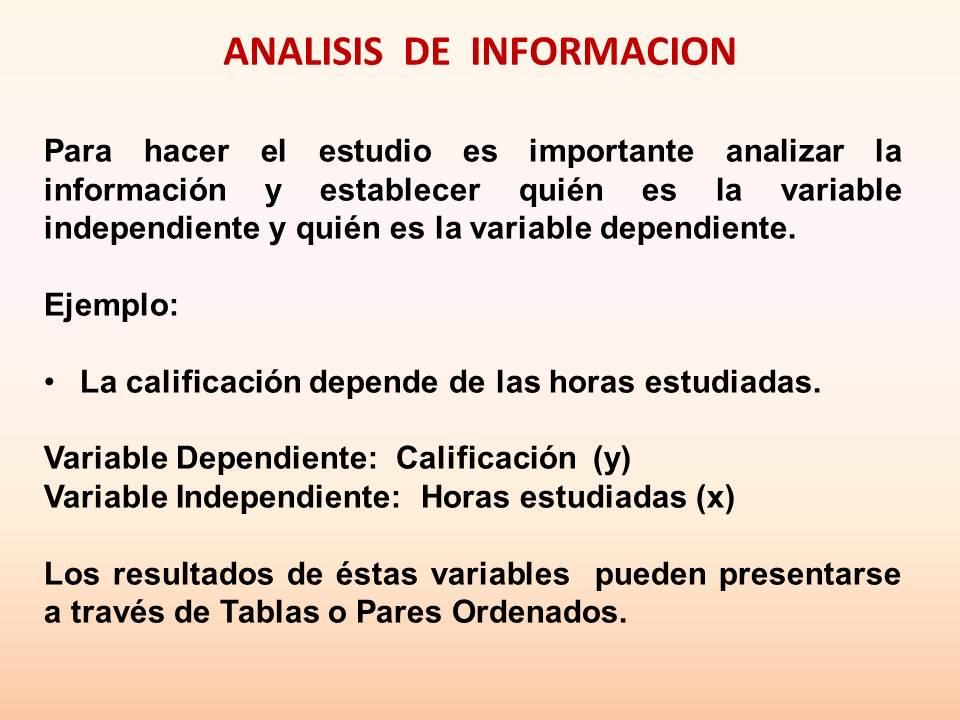 ANALISIS DE INFORMACION

Para hacer el estudio es importante analizar la información y establecer quién es la variable independiente y quién es la variable dependiente.

Ejemplo:

• La calificación depende de las horas estudiadas.

Variable Dependiente: Calificación (y)
Variable Independiente: Horas estudiadas (x)

Los resultados de éstas variables pueden presentarse a través de Tablas o Pares Ordenados.